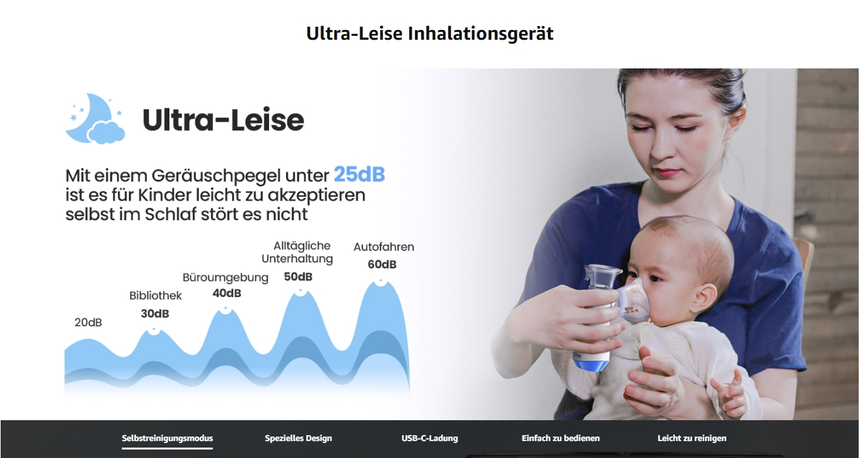 Ultra-Leise Inhalationsgerät

Ultra-Leise

Mit einem Geräuschpegel unter 25dB ist es für Kinder leicht zu akzeptieren selbst im Schlaf stört es nicht

20dB

Bibliothek
30dB

Büroumgebung
40dB

Alltägliche Unterhaltung
50dB

Autofahren
60dB

Selbstreinigungsmodus
Spezielles Design
USB-C-Ladung
Einfach zu bedienen
Leicht zu reinigen